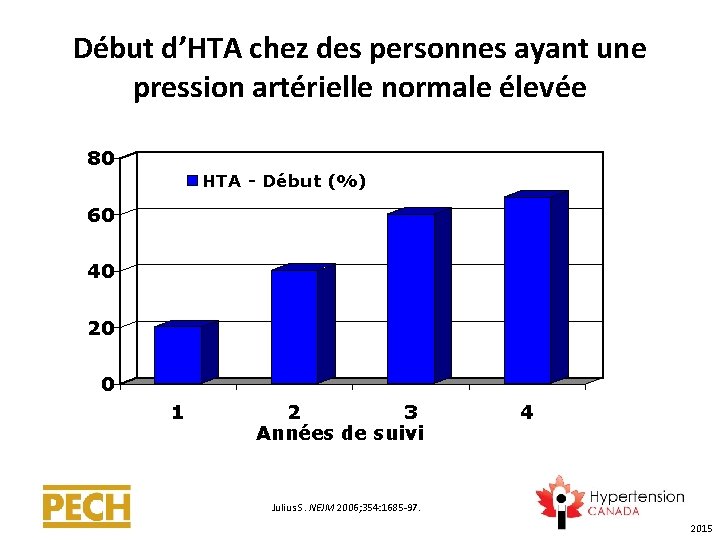 Début d'HTA chez des personnes ayant une pression artérielle normale élevée

80
60
40
20
0

HTA - Début (%)

1
2
3
4
Années de suivi

PECH

Julius S. NEJM 2006;354:1685-97.

Hypertension CANADA

2015